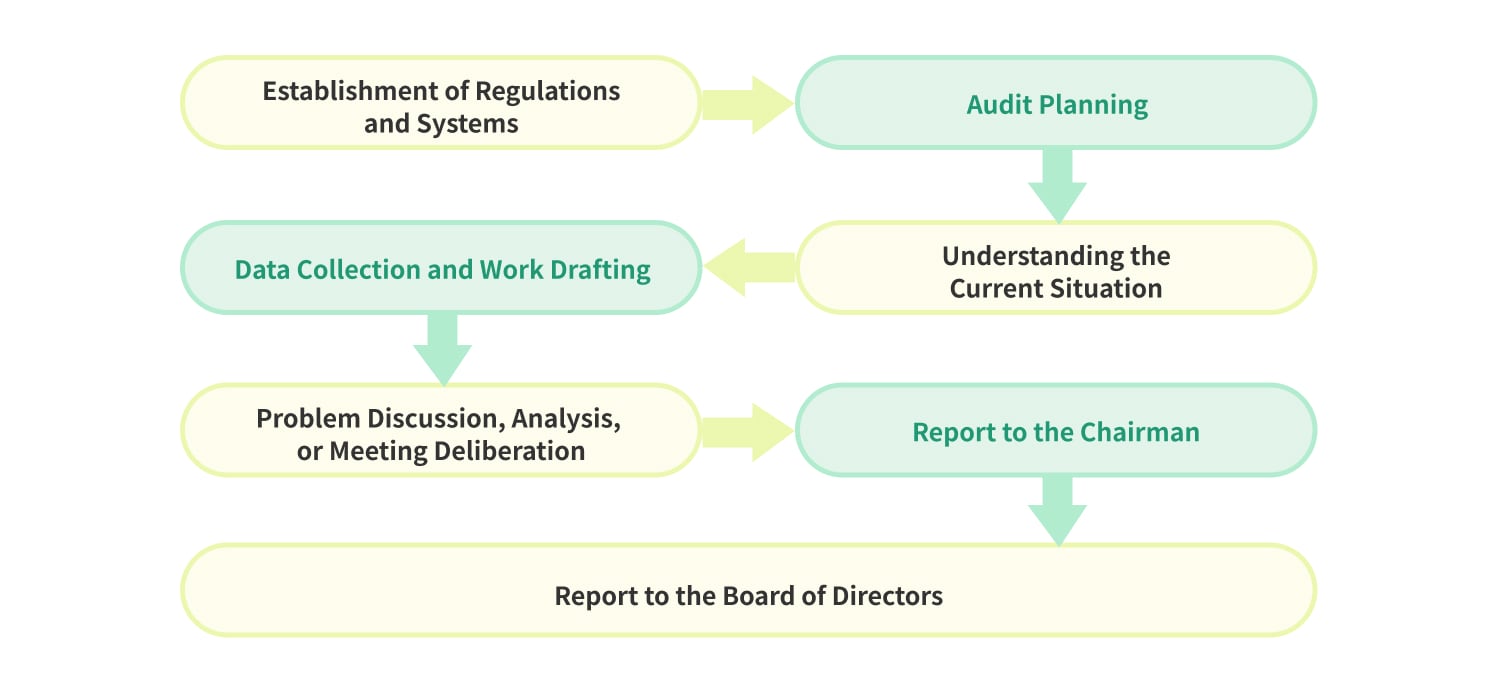 Establishment of Regulations and Systems

Audit Planning

Understanding the Current Situation

Data Collection and Work Drafting

Problem Discussion, Analysis, or Meeting Deliberation

Report to the Chairman

Report to the Board of Directors